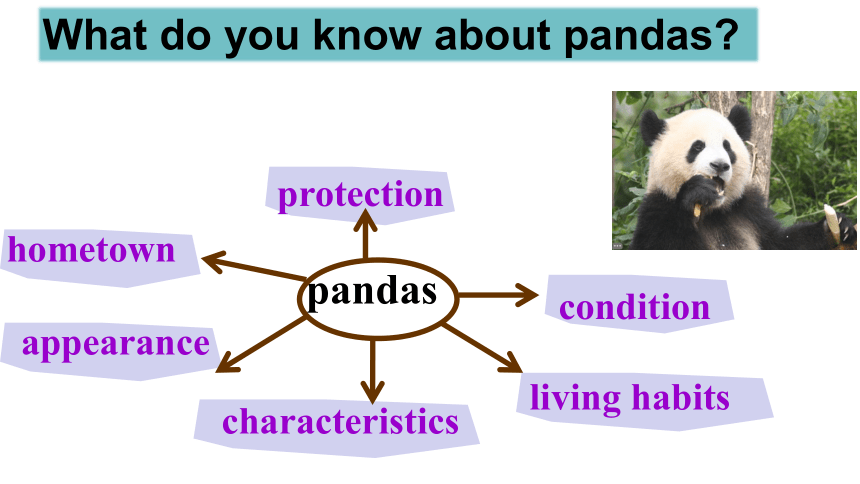 What do you know about pandas?

protection

hometown

pandas

condition

appearance

living habits

characteristics